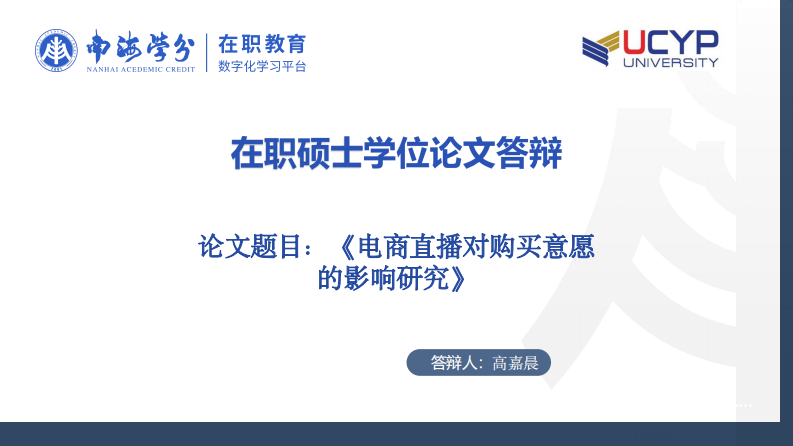 南海学分
NANHAI ACEDEMIC CREDIT
在职教育
数字化学习平台

UCYP
UNIVERSITY

在职硕士学位论文答辩

论文题目：《电商直播对购买意愿的影响研究》

答辩人：高嘉晨